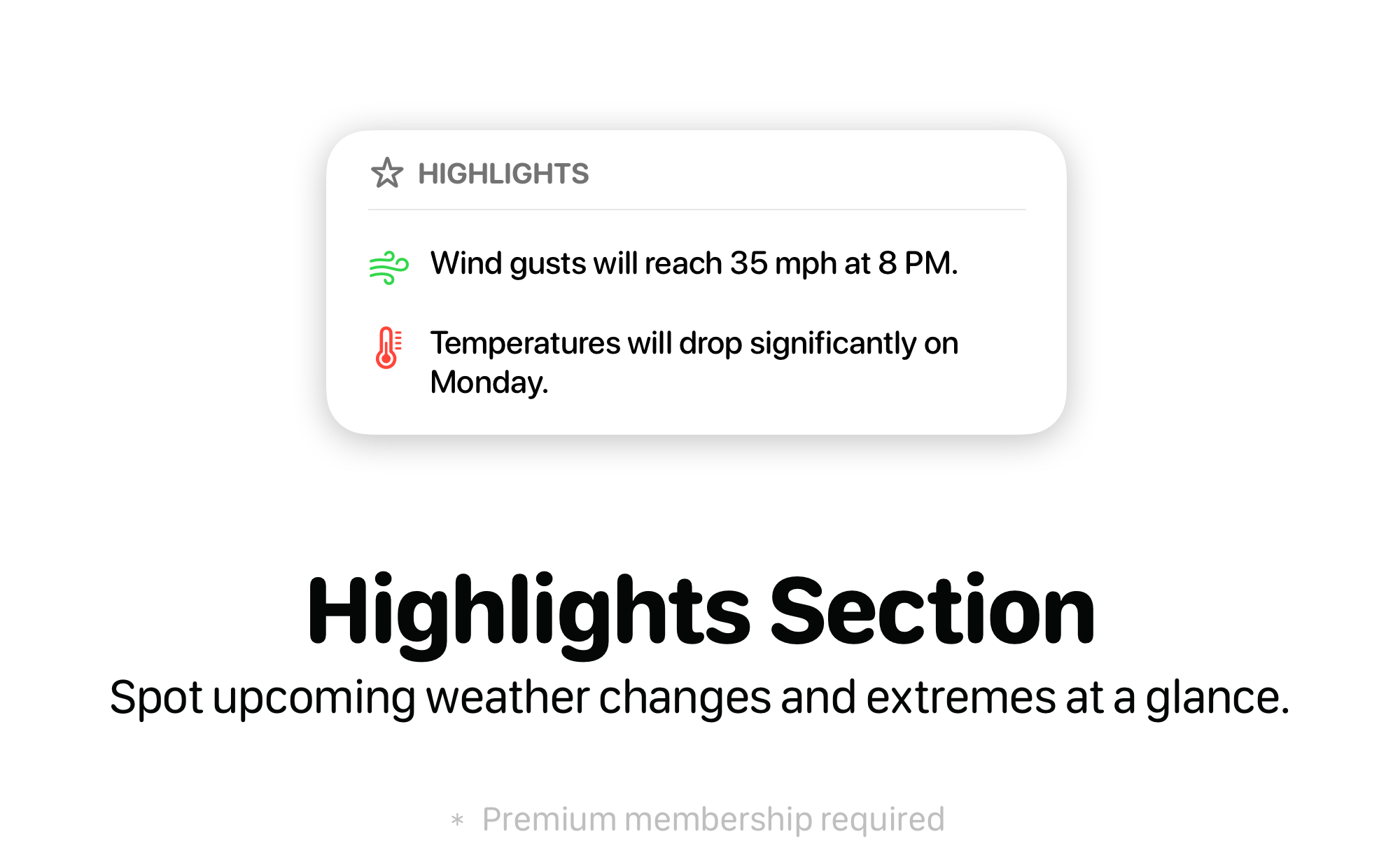 HIGHLIGHTS

Wind gusts will reach 35 mph at 8 PM.

Temperatures will drop significantly on Monday.

Highlights Section

Spot upcoming weather changes and extremes at a glance.

* Premium membership required